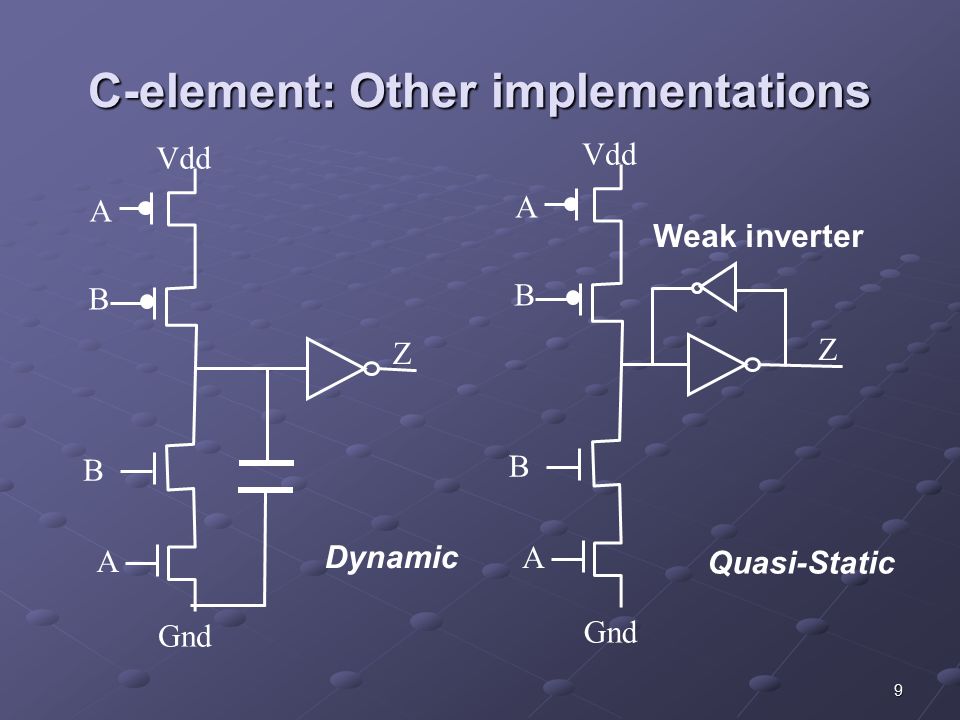 C-element: Other implementations

Vdd
A
B
Z
B
A
Dynamic
Gnd

Vdd
A
Weak inverter
B
Z
B
A
Quasi-Static
Gnd

9